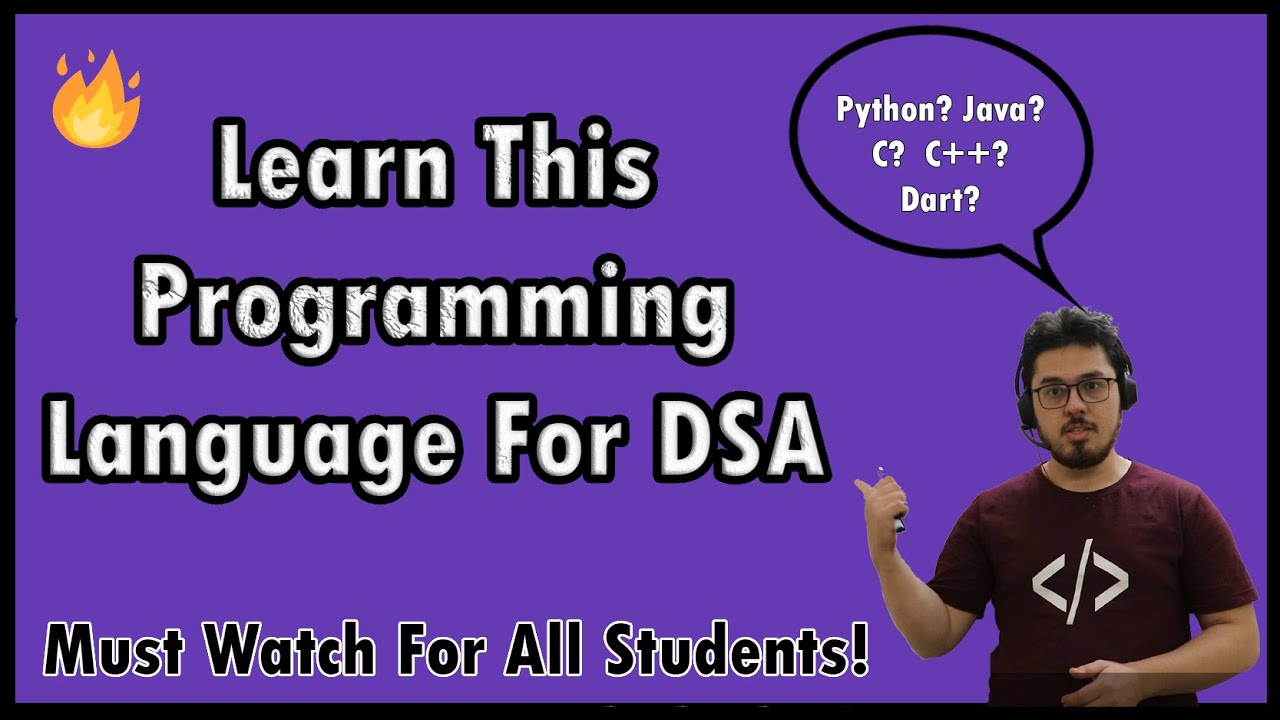 Learn This Programming Language For DSA

Python? Java? C? C++? Dart?

</>

Must Watch For All Students!